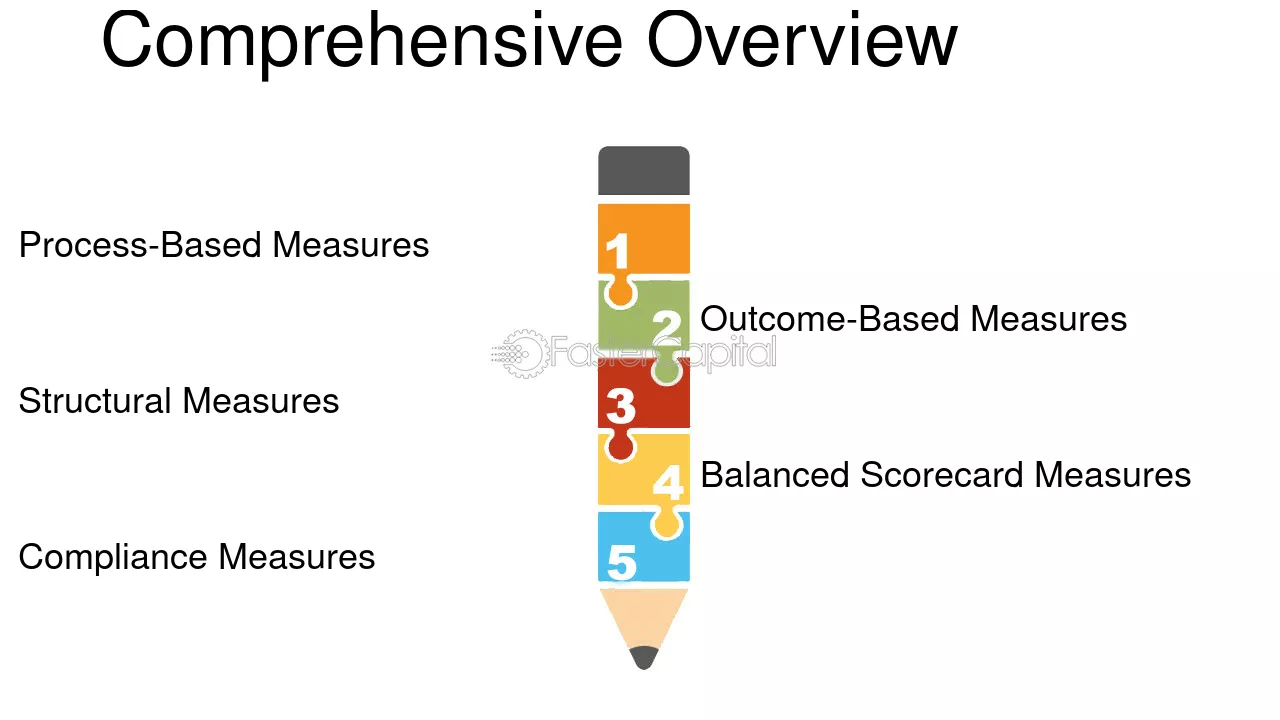 Comprehensive Overview

1
Process-Based Measures

2
Outcome-Based Measures

FasterCapital

3
Structural Measures

4
Balanced Scorecard Measures

5
Compliance Measures